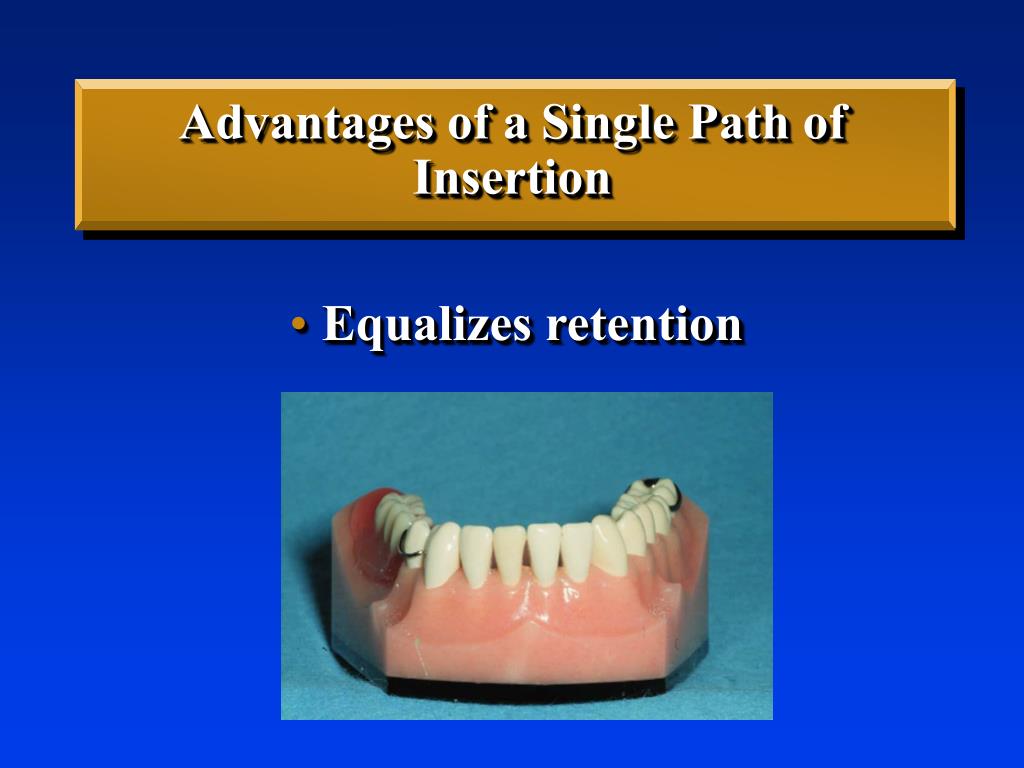 Advantages of a Single Path of Insertion

• Equalizes retention